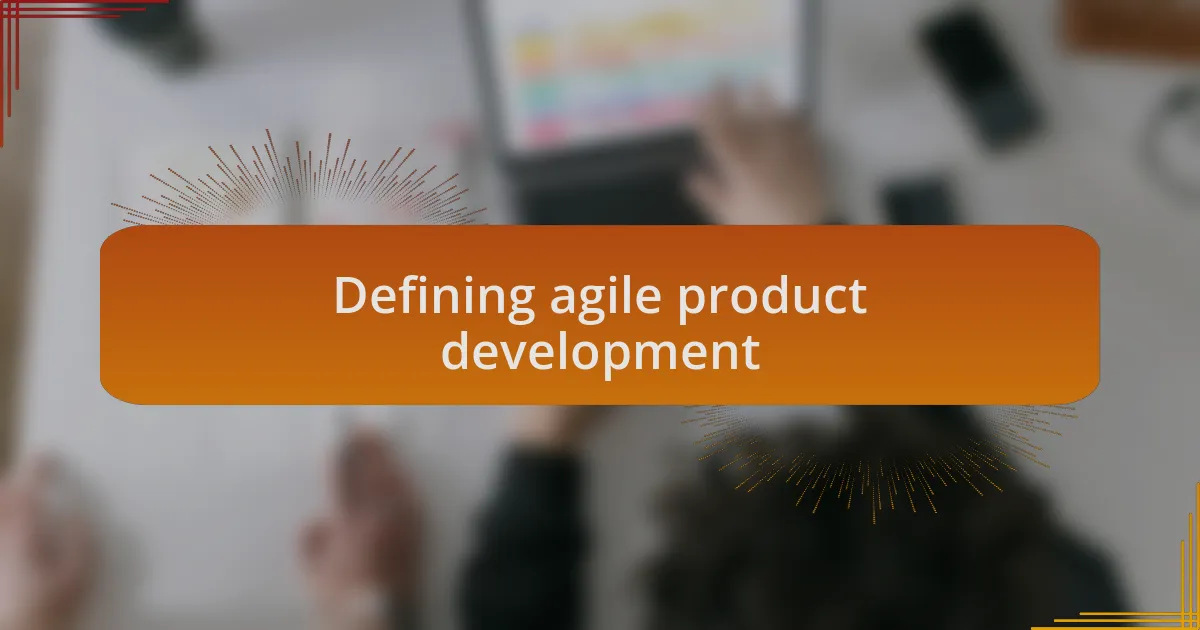 Defining agile product development